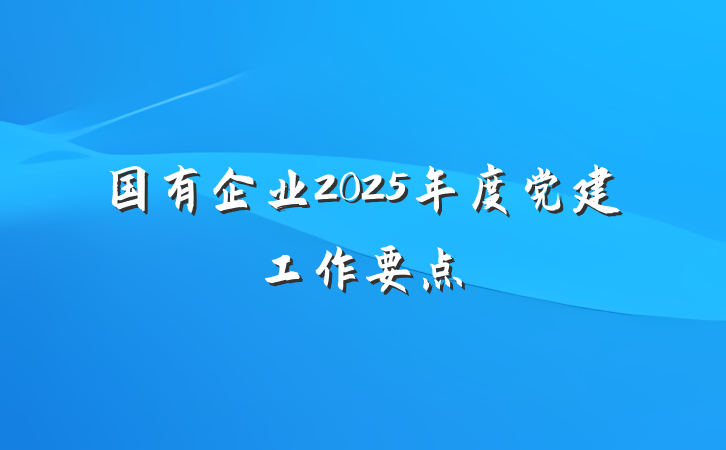 国有企业2025年度党建工作要点